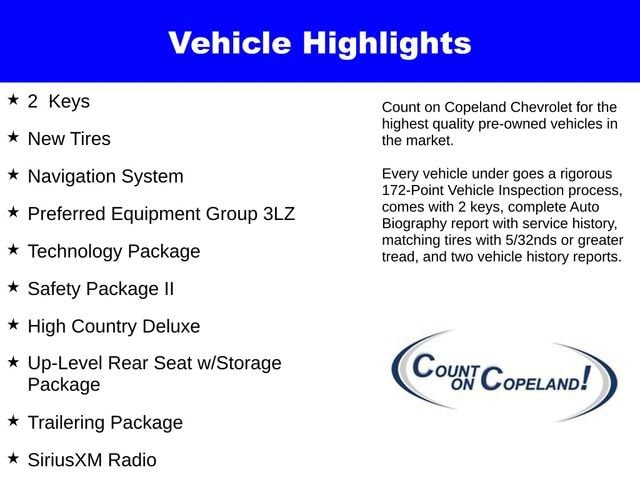 Vehicle Highlights

★ 2 Keys

★ New Tires

★ Navigation System

★ Preferred Equipment Group 3LZ

★ Technology Package

★ Safety Package II

★ High Country Deluxe

★ Up-Level Rear Seat w/Storage Package

★ Trailering Package

★ SiriusXM Radio

Count on Copeland Chevrolet for the highest quality pre-owned vehicles in the market.

Every vehicle under goes a rigorous 172-Point Vehicle Inspection process, comes with 2 keys, complete Auto Biography report with service history, matching tires with 5/32nds or greater tread, and two vehicle history reports.

COUNT ON COPELAND!